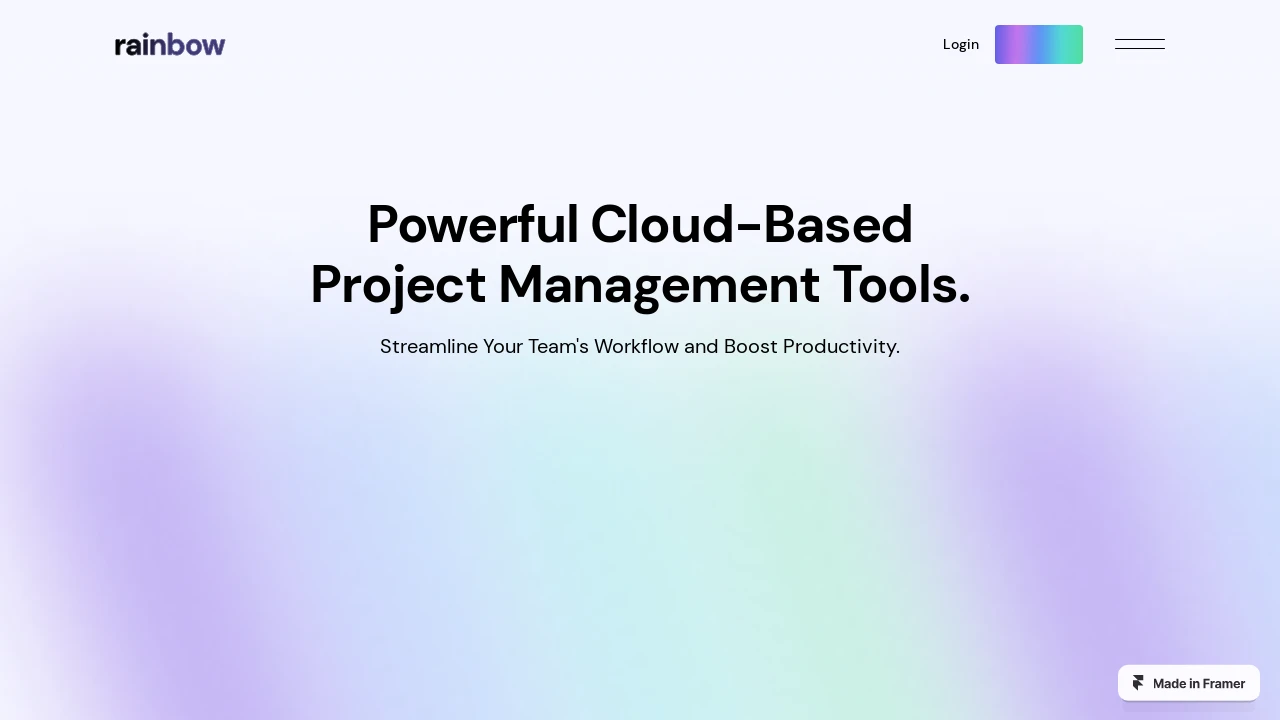 rainbow

Login

Powerful Cloud-Based Project Management Tools.

Streamline Your Team's Workflow and Boost Productivity.

Made in Framer